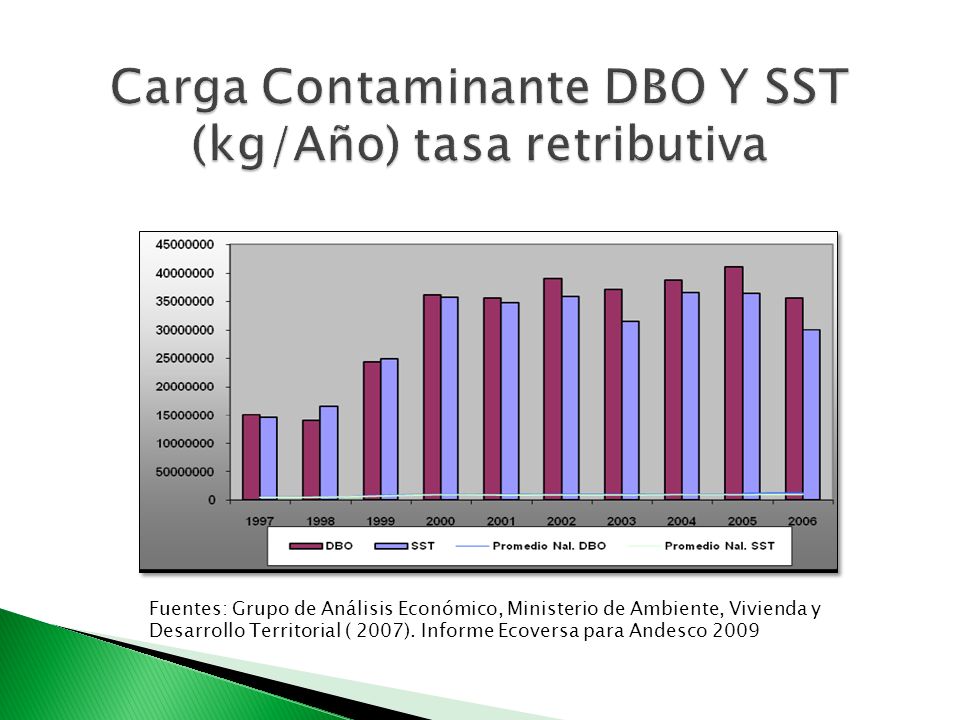 Carga Contaminante DBO Y SST (kg/Año) tasa retributiva

45000000
40000000
35000000
30000000
25000000
20000000
15000000
10000000
50000000
0

1997 1998 1999 2000 2001 2002 2003 2004 2005 2006

DBO SST Promedio Nal. DBO Promedio Nal. SST

Fuentes: Grupo de Análisis Económico, Ministerio de Ambiente, Vivienda y Desarrollo Territorial ( 2007). Informe Ecoversa para Andesco 2009